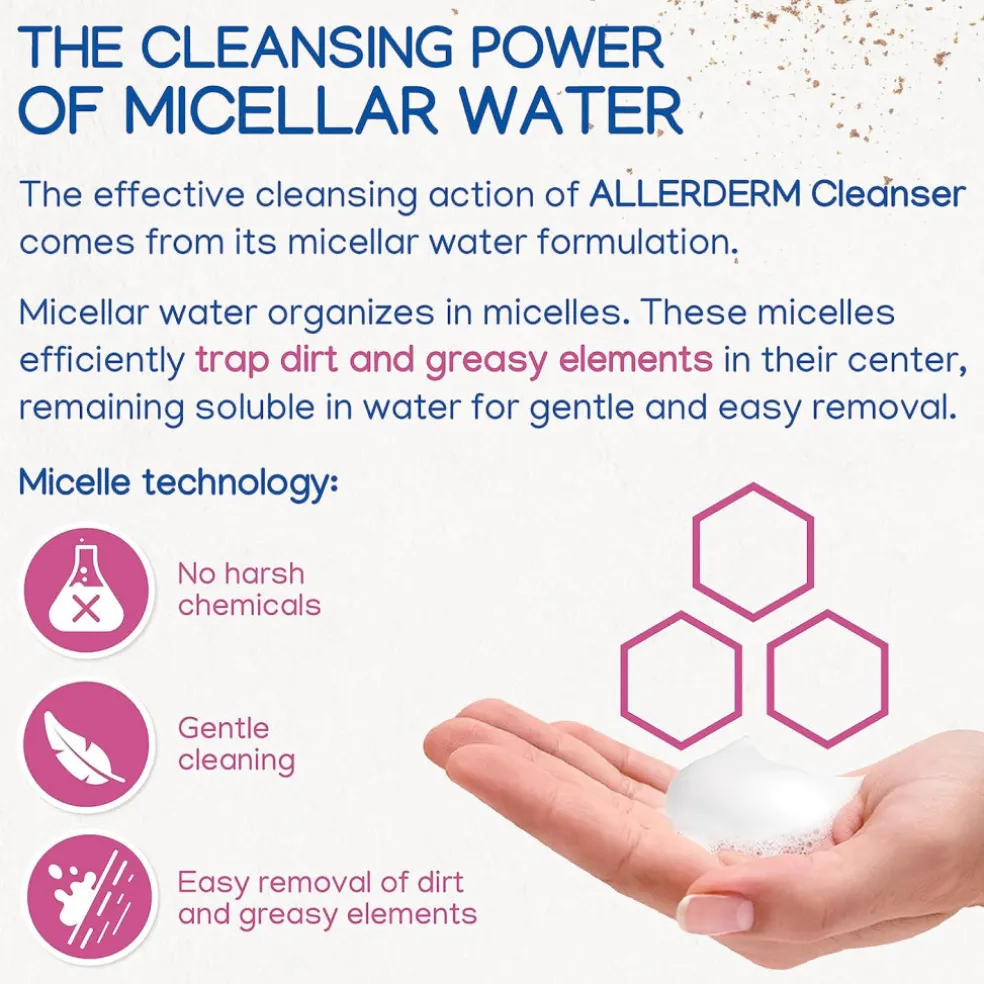 THE CLEANSING POWER OF MICELLAR WATER

The effective cleansing action of ALLERDERM Cleanser comes from its micellar water formulation.

Micellar water organizes in micelles. These micelles efficiently trap dirt and greasy elements in their center, remaining soluble in water for gentle and easy removal.

Micelle technology:

No harsh chemicals

Gentle cleaning

Easy removal of dirt and greasy elements